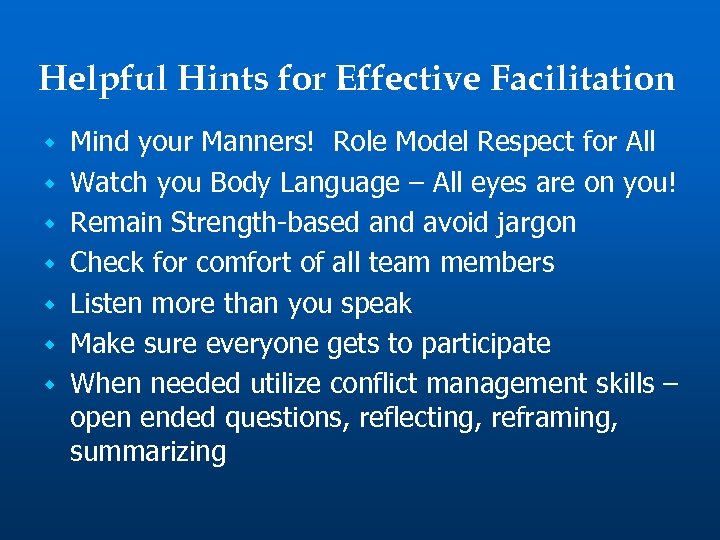 Helpful Hints for Effective Facilitation

- Mind your Manners! Role Model Respect for All
- Watch you Body Language – All eyes are on you!
- Remain Strength-based and avoid jargon
- Check for comfort of all team members
- Listen more than you speak
- Make sure everyone gets to participate
- When needed utilize conflict management skills – open ended questions, reflecting, reframing, summarizing